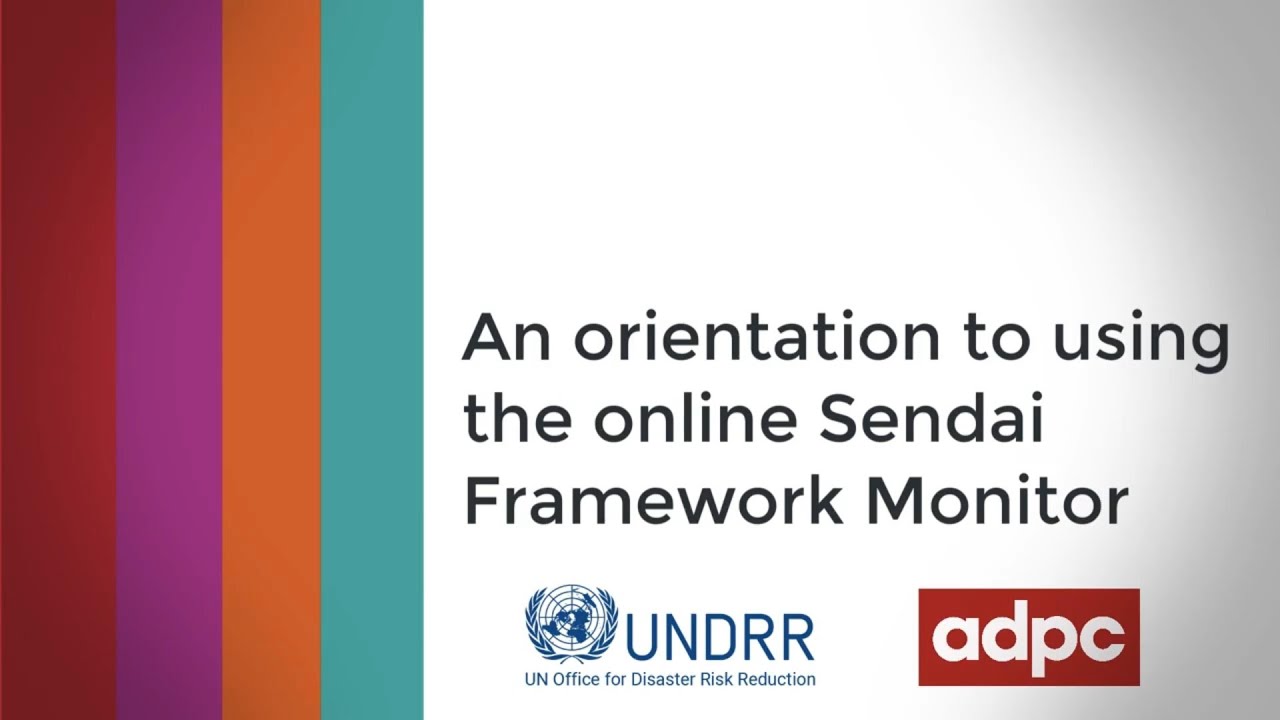 An orientation to using the online Sendai Framework Monitor

UNDRR
UN Office for Disaster Risk Reduction

adpc